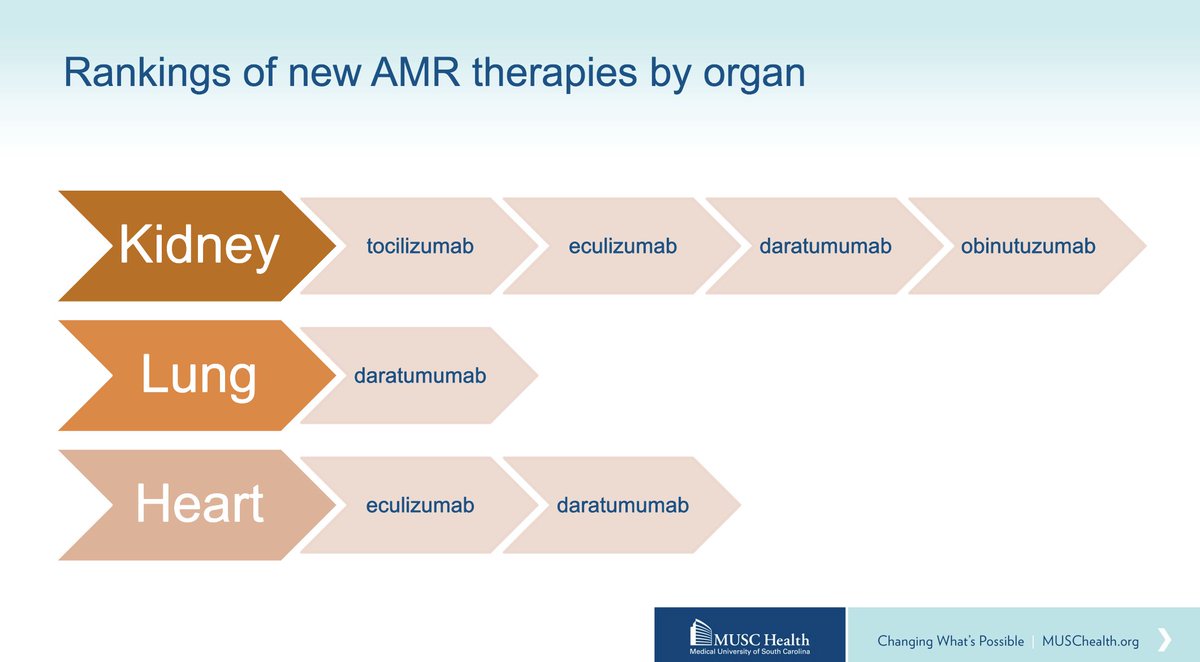 Rankings of new AMR therapies by organ

Kidney tocilizumab eculizumab daratumumab obinutuzumab

Lung daratumumab

Heart eculizumab daratumumab

MUSC Health
Medical University of South Carolina

Changing What's Possible | MUSChealth.org